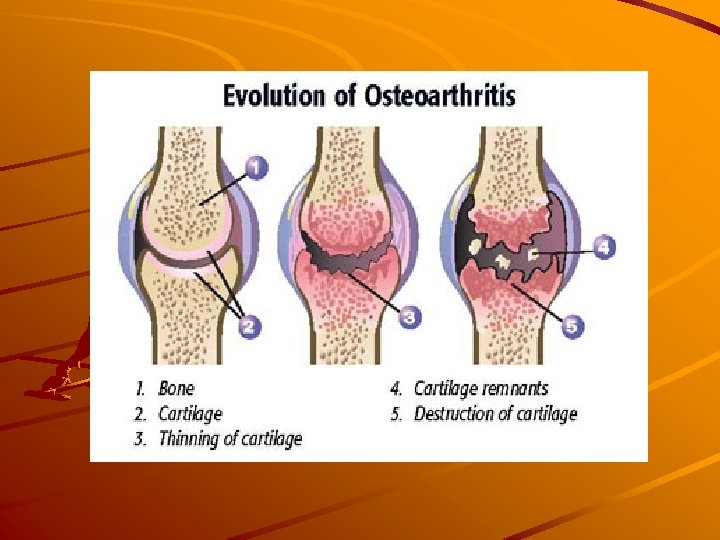 Evolution of Osteoarthritis

1

2

3

4

5

1. Bone
2. Cartilage
3. Thinning of cartilage
4. Cartilage remnants
5. Destruction of cartilage